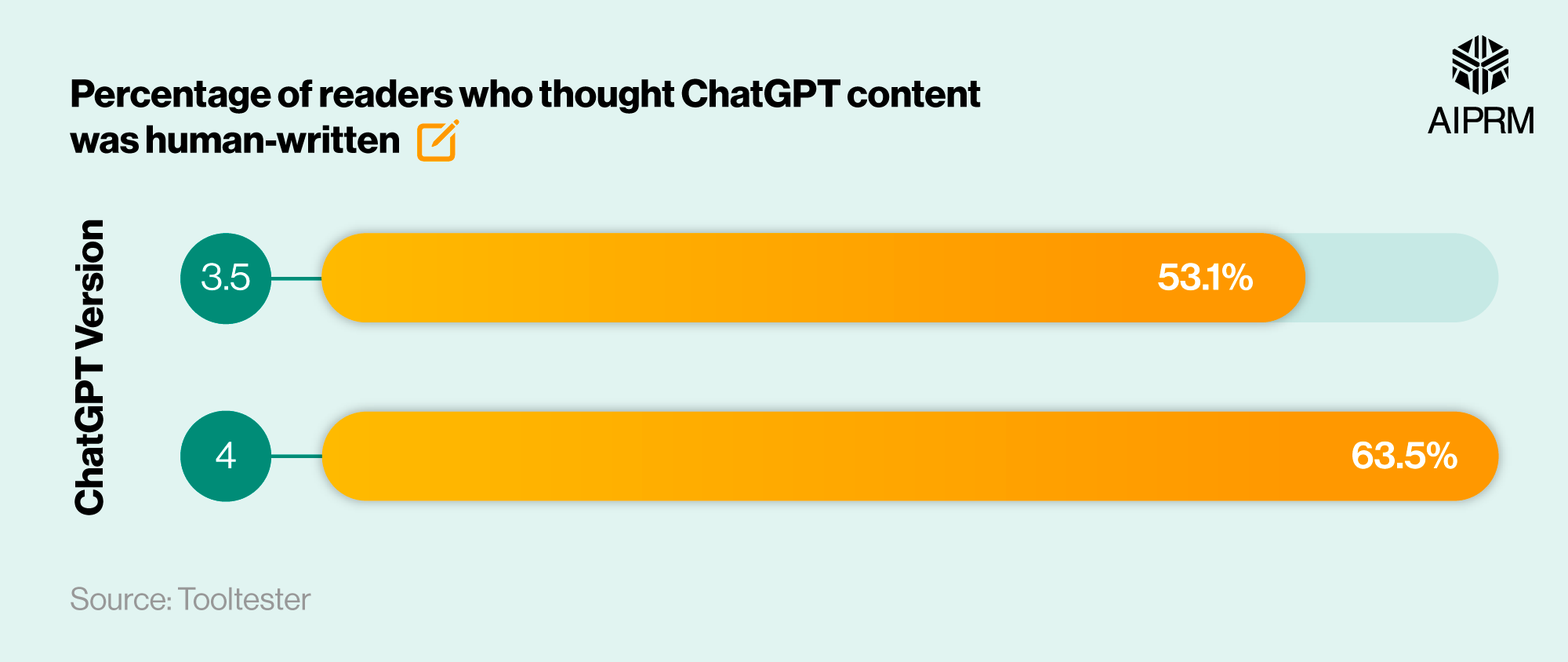 Percentage of readers who thought ChatGPT content was human-written

AIPRM

ChatGPT Version

3.5

53.1%

4

63.5%

Source: Tooltester